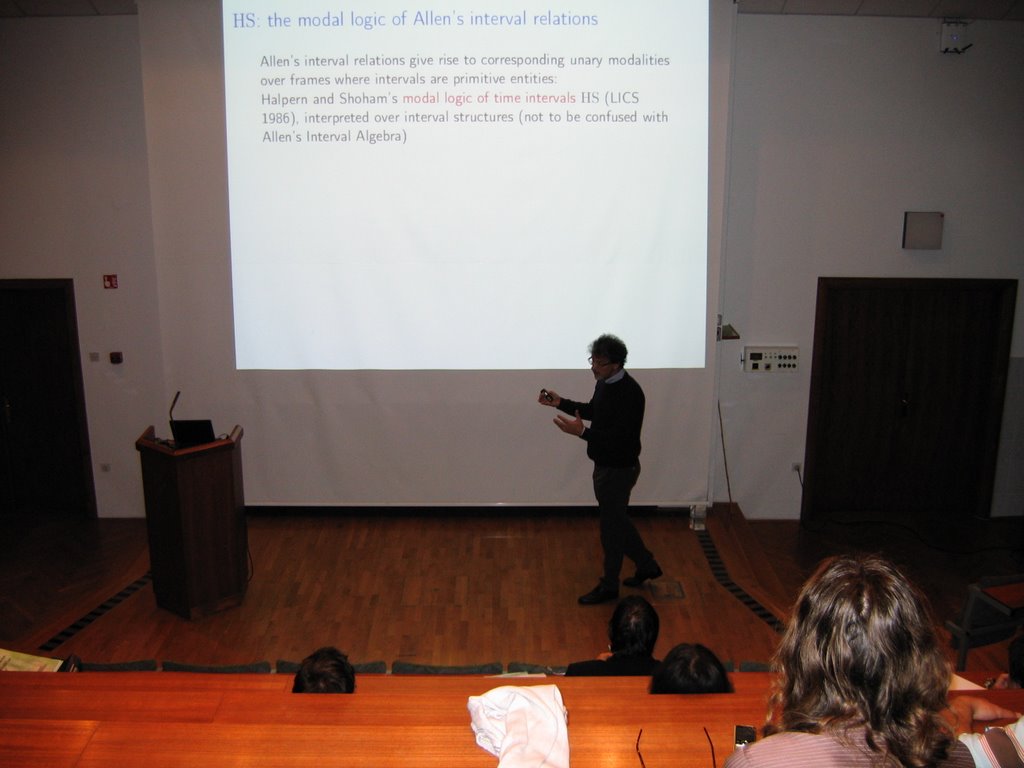 HS: the modal logic of Allen's interval relations

Allen's interval relations give rise to corresponding unary modalities over frames where intervals are primitive entities:
Halpern and Shoham's modal logic of time intervals HS (LICS 1986), interpreted over interval structures (not to be confused with Allen's Interval Algebra)